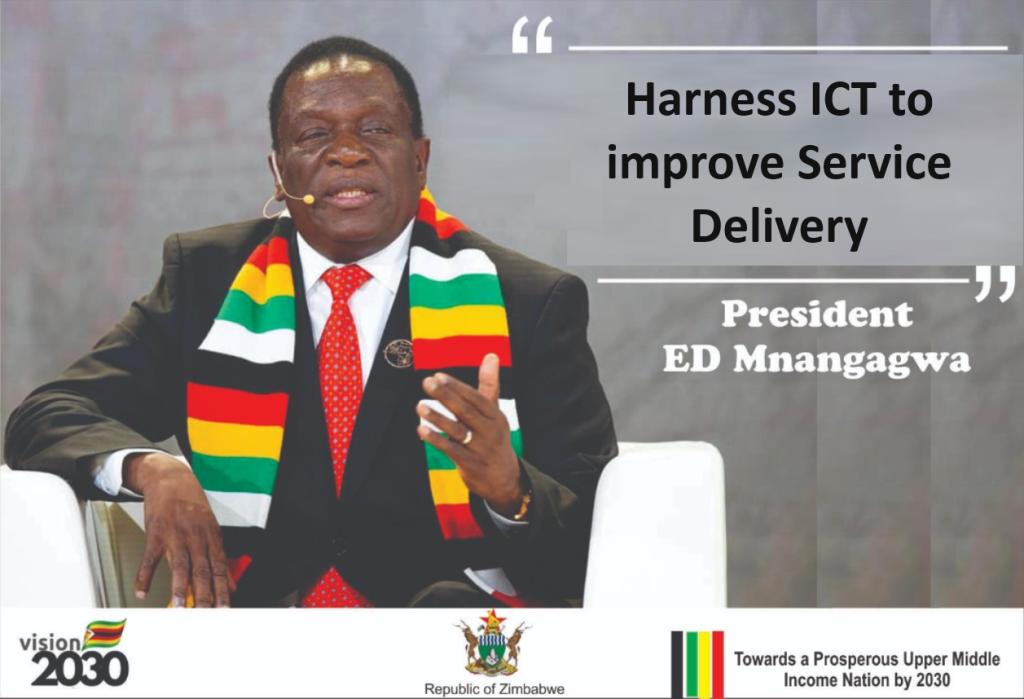 “

Harness ICT to improve Service Delivery

”

President ED Mnangagwa

vision 2030

Republic of Zimbabwe

Towards a Prosperous Upper Middle Income Nation by 2030